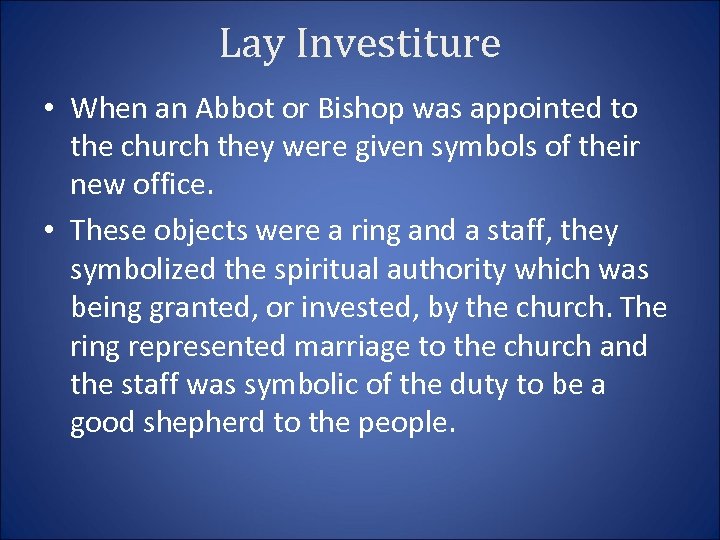 Lay Investiture

• When an Abbot or Bishop was appointed to the church they were given symbols of their new office.

• These objects were a ring and a staff, they symbolized the spiritual authority which was being granted, or invested, by the church. The ring represented marriage to the church and the staff was symbolic of the duty to be a good shepherd to the people.